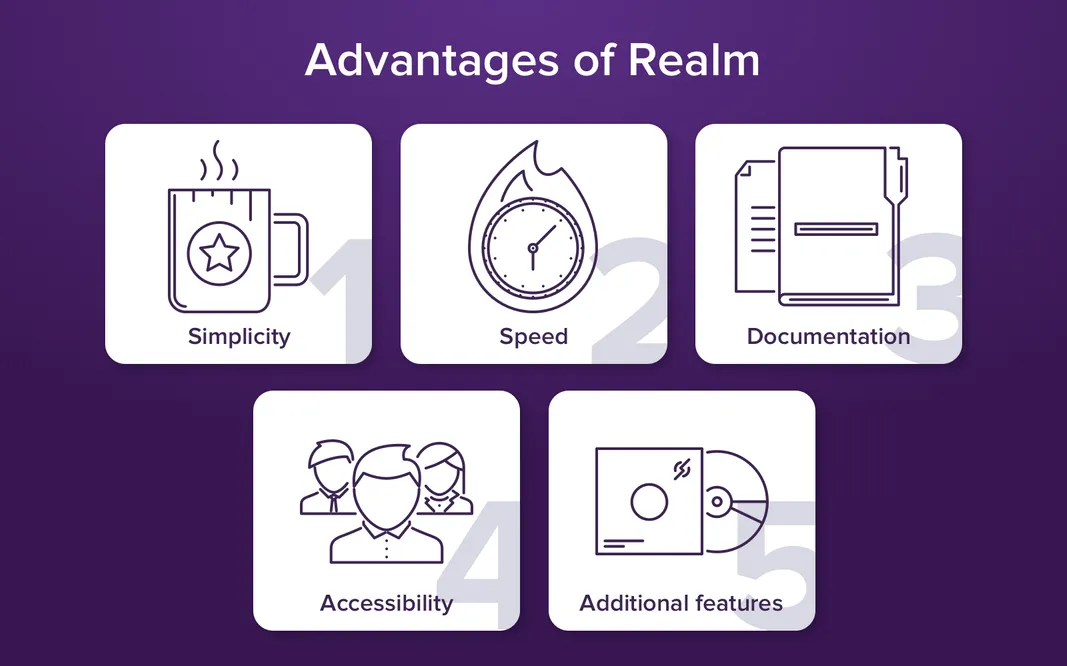 Advantages of Realm

1
Simplicity

2
Speed

3
Documentation

4
Accessibility

5
Additional features